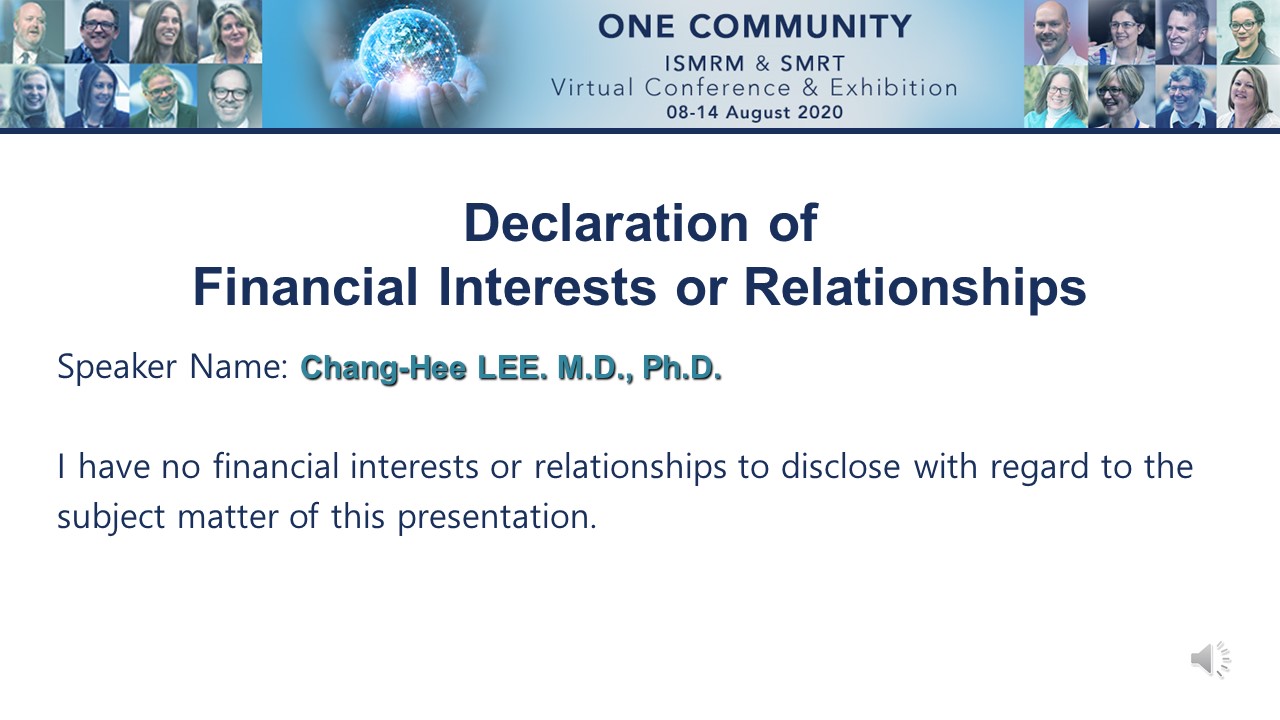 ONE COMMUNITY
ISMRM & SMRT
Virtual Conference & Exhibition
08-14 August 2020

Declaration of
Financial Interests or Relationships

Speaker Name: Chang-Hee LEE. M.D., Ph.D.

I have no financial interests or relationships to disclose with regard to the subject matter of this presentation.